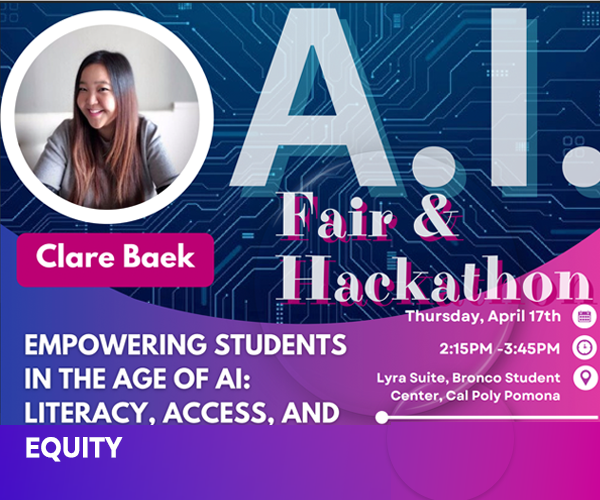 A.I.
Fair &
Hackathon

Clare Baek

Thursday, April 17th

2:15PM -3:45PM

Lyra Suite, Bronco Student Center, Cal Poly Pomona

EMPOWERING STUDENTS IN THE AGE OF AI: LITERACY, ACCESS, AND EQUITY